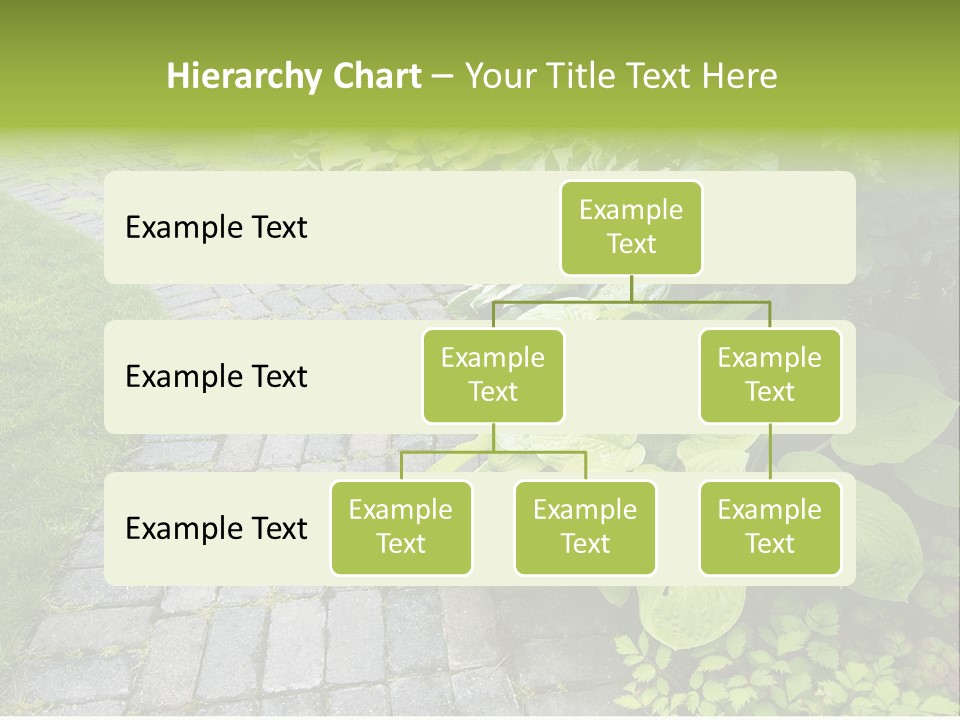 Hierarchy Chart – Your Title Text Here

Example Text

Example Text

Example Text

Example Text

Example Text

Example Text

Example Text

Example Text

Example Text